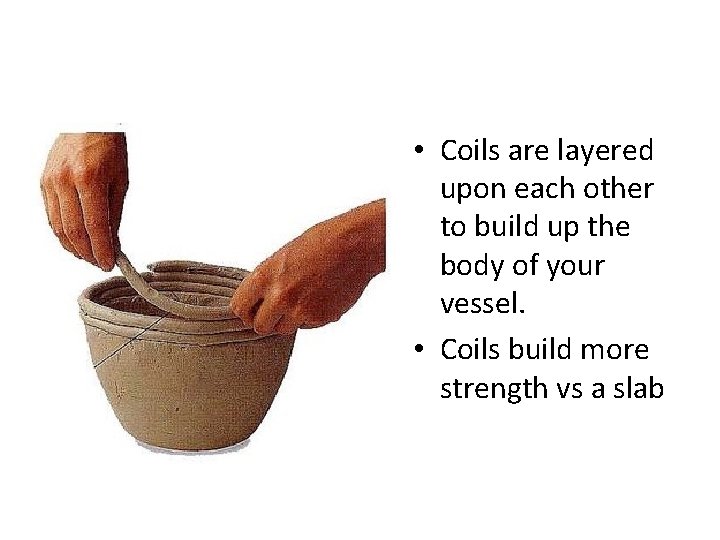 • Coils are layered upon each other to build up the body of your vessel.
• Coils build more strength vs a slab